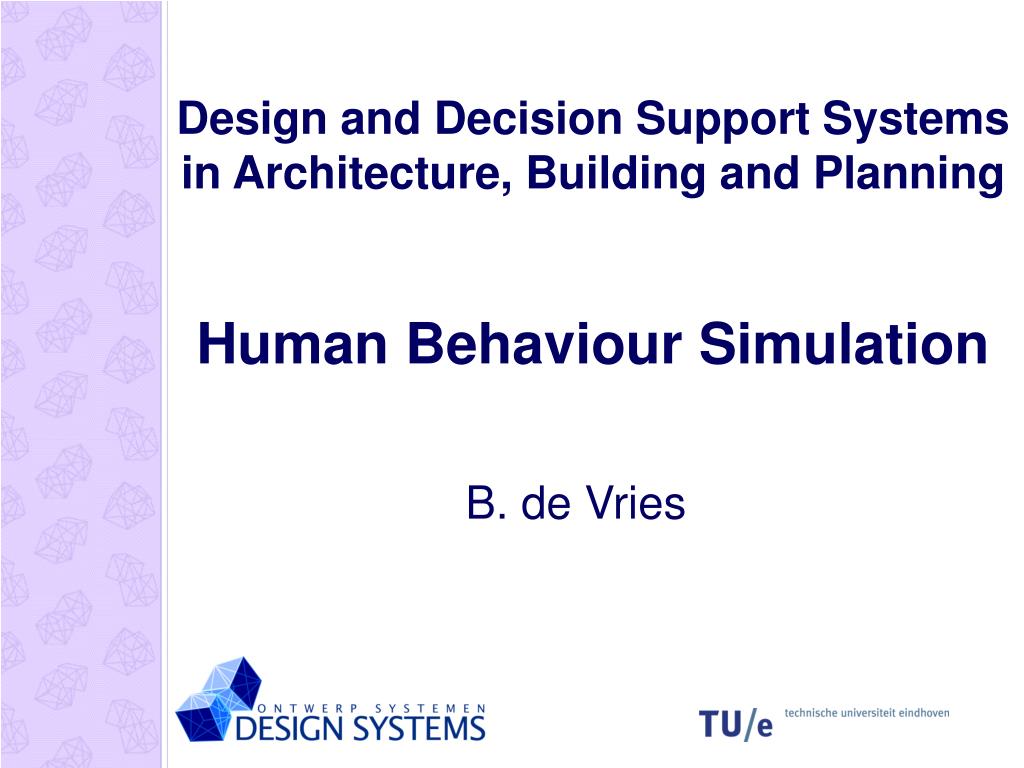 Design and Decision Support Systems in Architecture, Building and Planning

Human Behaviour Simulation

B. de Vries

ONTWERP SYSTEMEN
DESIGN SYSTEMS

TU/e technische universiteit eindhoven